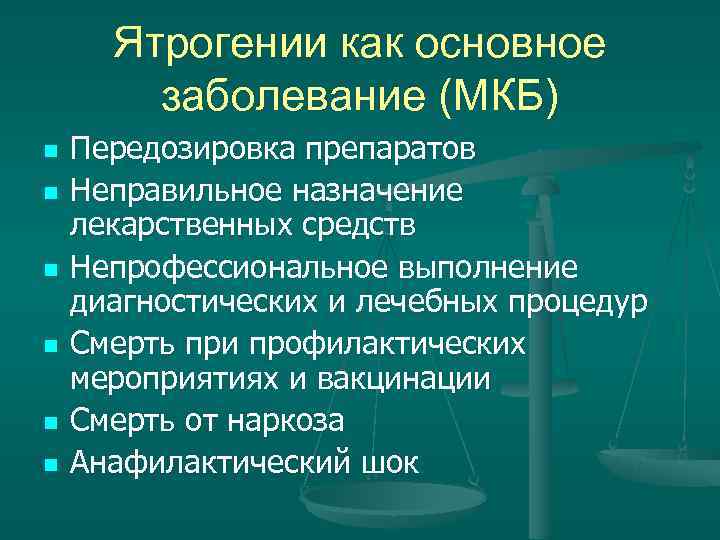 Ятрогении как основное заболевание (МКБ)

- Передозировка препаратов
- Неправильное назначение лекарственных средств
- Непрофессиональное выполнение диагностических и лечебных процедур
- Смерть при профилактических мероприятиях и вакцинации
- Смерть от наркоза
- Анафилактический шок